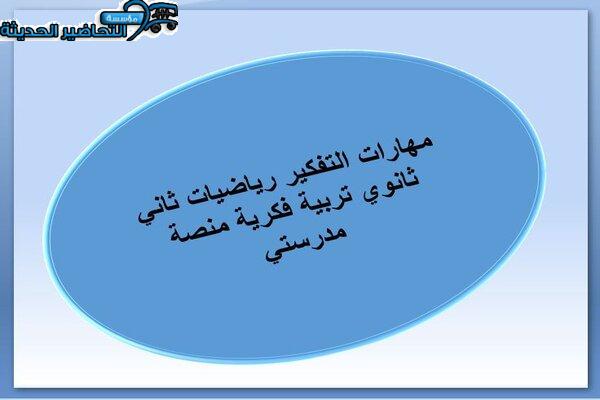 مؤسسة التحاضير الحديثة

مهارات التفكير رياضيات ثاني ثانوي تربية فكرية منصة مدرستي